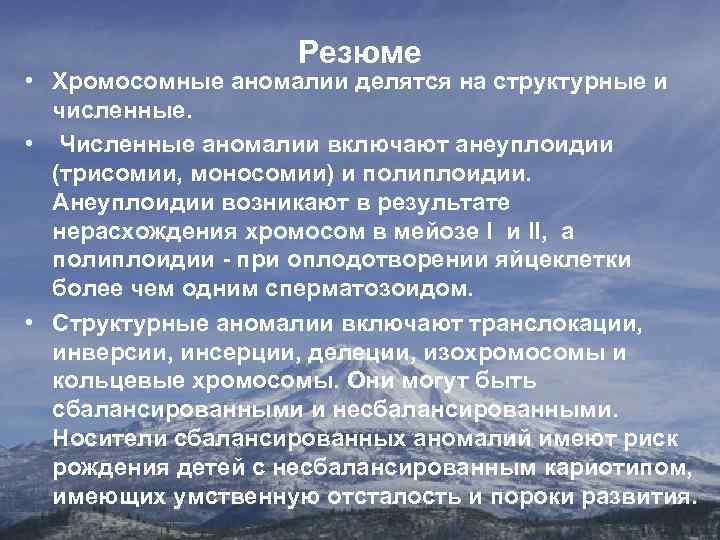 Резюме

• Хромосомные аномалии делятся на структурные и численные.

• Численные аномалии включают анеуплоидии (трисомии, моносомии) и полиплоидии. Анеуплоидии возникают в результате нерасхождения хромосом в мейозе I и II, а полиплоидии - при оплодотворении яйцеклетки более чем одним сперматозоидом.

• Структурные аномалии включают транслокации, инверсии, инсерции, делеции, изохромосомы и кольцевые хромосомы. Они могут быть сбалансированными и несбалансированными. Носители сбалансированных аномалий имеют риск рождения детей с несбалансированным кариотипом, имеющих умственную отсталость и пороки развития.